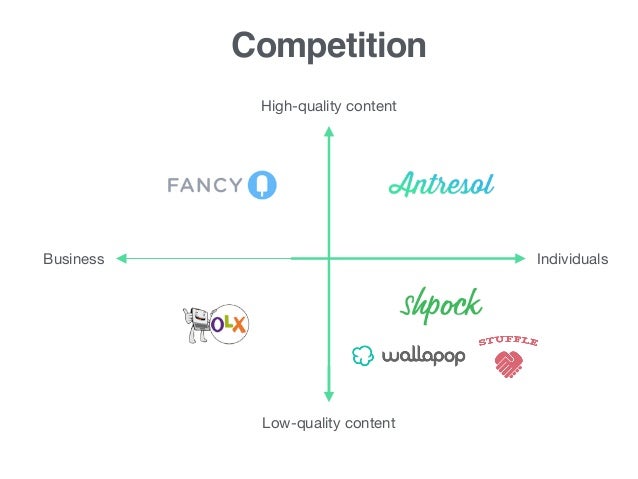 Competition

High-quality content

FANCY

Antresol

Business

Individuals

OLX

shpock

wallapop

STUFFLE

Low-quality content